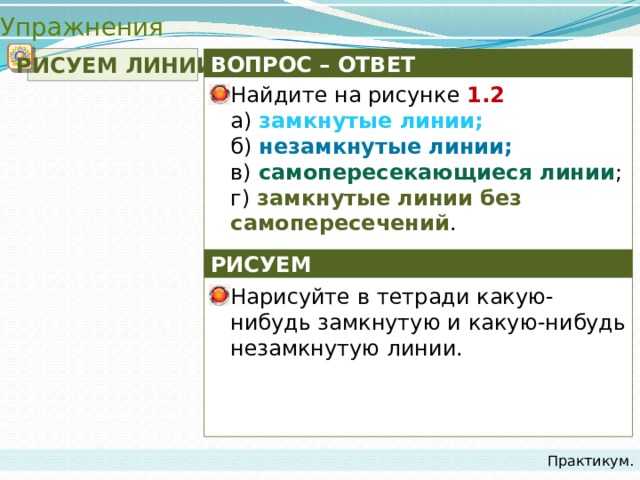 Упражнения

РИСУЕМ ЛИНИИ

ВОПРОС – ОТВЕТ

Найдите на рисунке 1.2
а) замкнутые линии;
б) незамкнутые линии;
в) самопересекающиеся линии;
г) замкнутые линии без самопересечений.

РИСУЕМ

Нарисуйте в тетради какую-нибудь замкнутую и какую-нибудь незамкнутую линии.

Практикум.